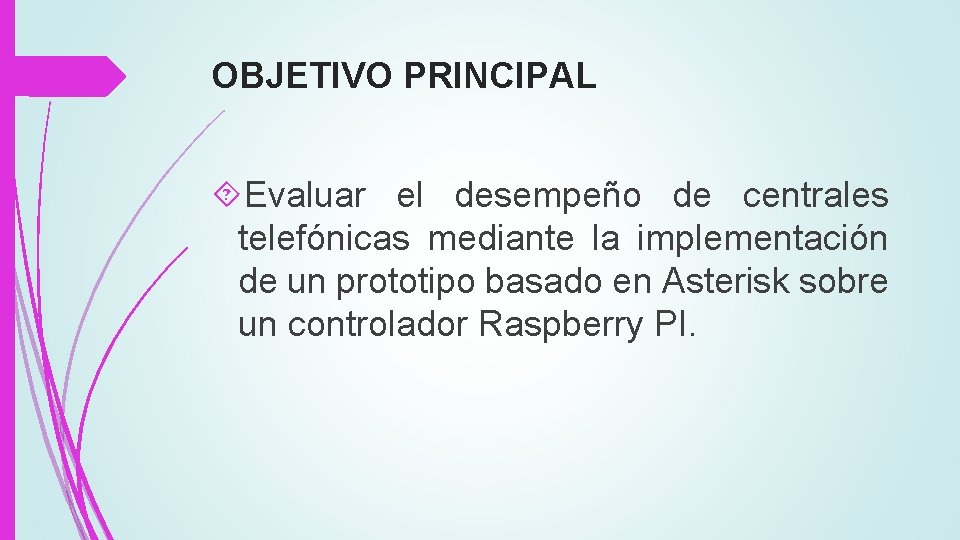 OBJETIVO PRINCIPAL

Evaluar el desempeño de centrales telefónicas mediante la implementación de un prototipo basado en Asterisk sobre un controlador Raspberry PI.